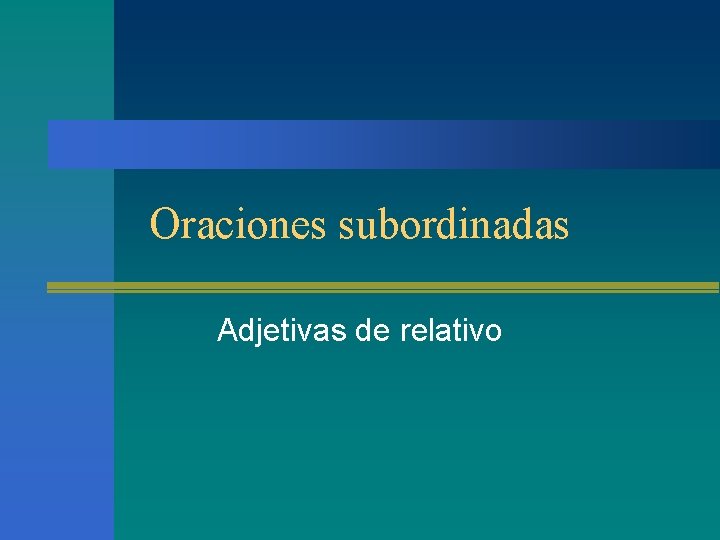 Oraciones subordinadas

Adjetivas de relativo